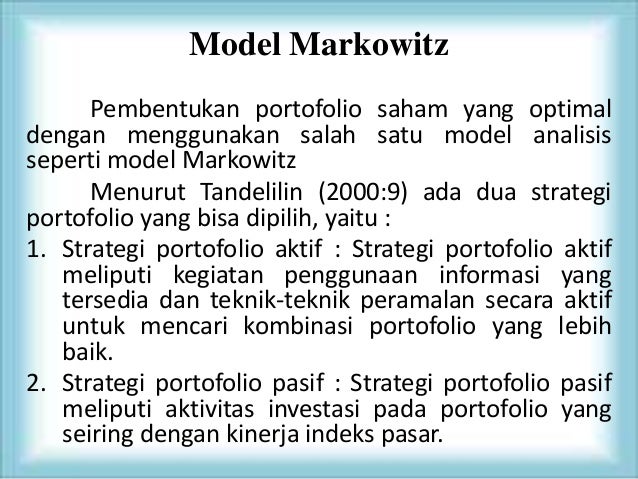 Model Markowitz

Pembentukan portofolio saham yang optimal dengan menggunakan salah satu model analisis seperti model Markowitz

Menurut Tandelilin (2000:9) ada dua strategi portofolio yang bisa dipilih, yaitu :

1. Strategi portofolio aktif : Strategi portofolio aktif meliputi kegiatan penggunaan informasi yang tersedia dan teknik-teknik peramalan secara aktif untuk mencari kombinasi portofolio yang lebih baik.
2. Strategi portofolio pasif : Strategi portofolio pasif meliputi aktivitas investasi pada portofolio yang seiring dengan kinerja indeks pasar.